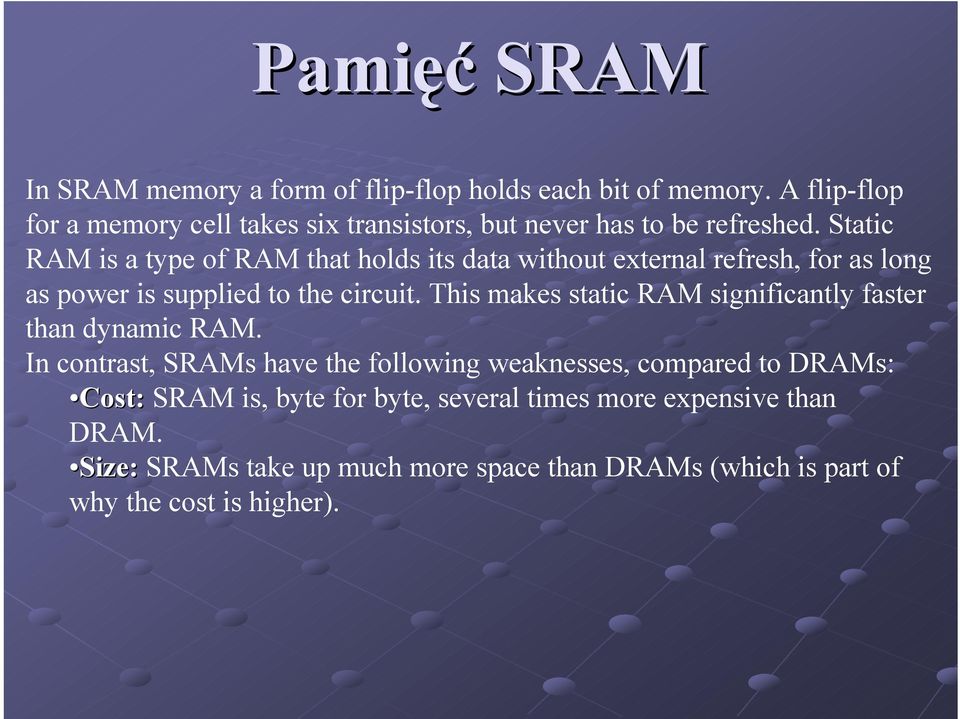 Pamięć SRAM

In SRAM memory a form of flip-flop holds each bit of memory. A flip-flop for a memory cell takes six transistors, but never has to be refreshed. Static RAM is a type of RAM that holds its data without external refresh, for as long as power is supplied to the circuit. This makes static RAM significantly faster than dynamic RAM.
In contrast, SRAMs have the following weaknesses, compared to DRAMs:
•Cost: SRAM is, byte for byte, several times more expensive than DRAM.
•Size: SRAMs take up much more space than DRAMs (which is part of why the cost is higher).